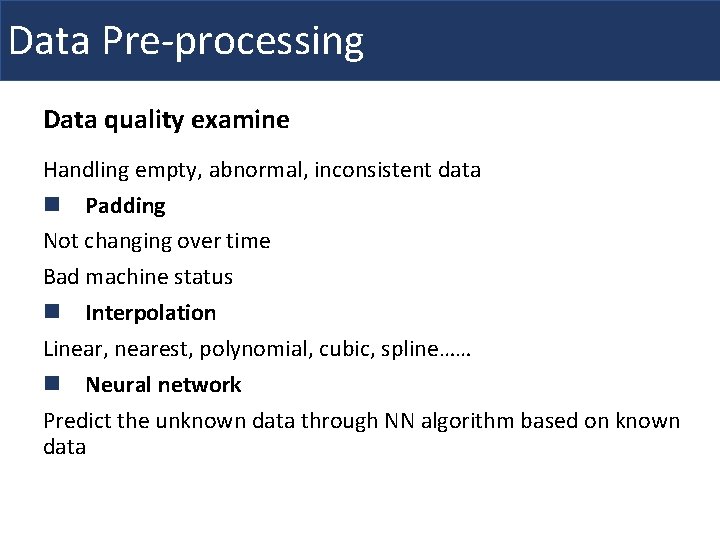 Data Pre-processing

Data quality examine

Handling empty, abnormal, inconsistent data

Padding

Not changing over time

Bad machine status

Interpolation

Linear, nearest, polynomial, cubic, spline……

Neural network

Predict the unknown data through NN algorithm based on known data